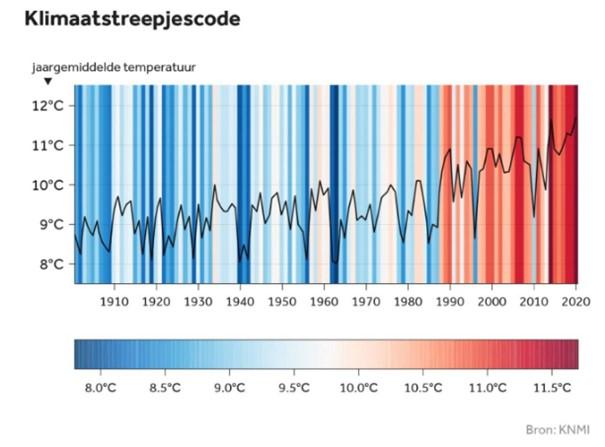 Klimaatstreepjescode

jaargemiddelde temperatuur

12°C
11°C
10°C
9°C
8°C

1910 1920 1930 1940 1950 1960 1970 1980 1990 2000 2010 2020

8.0°C 8.5°C 9.0°C 9.5°C 10.0°C 10.5°C 11.0°C 11.5°C

Bron: KNMI